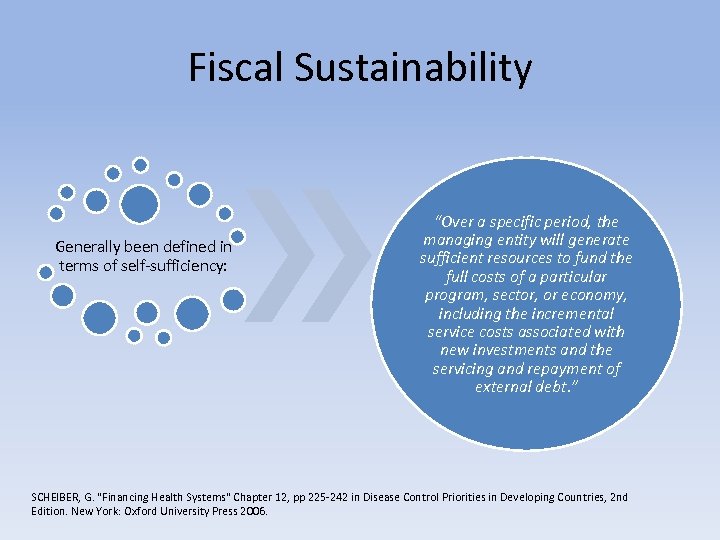 Fiscal Sustainability

Generally been defined in terms of self-sufficiency:

"Over a specific period, the managing entity will generate sufficient resources to fund the full costs of a particular program, sector, or economy, including the incremental service costs associated with new investments and the servicing and repayment of external debt."

SCHEIBER, G. "Financing Health Systems" Chapter 12, pp 225-242 in Disease Control Priorities in Developing Countries, 2nd Edition. New York: Oxford University Press 2006.